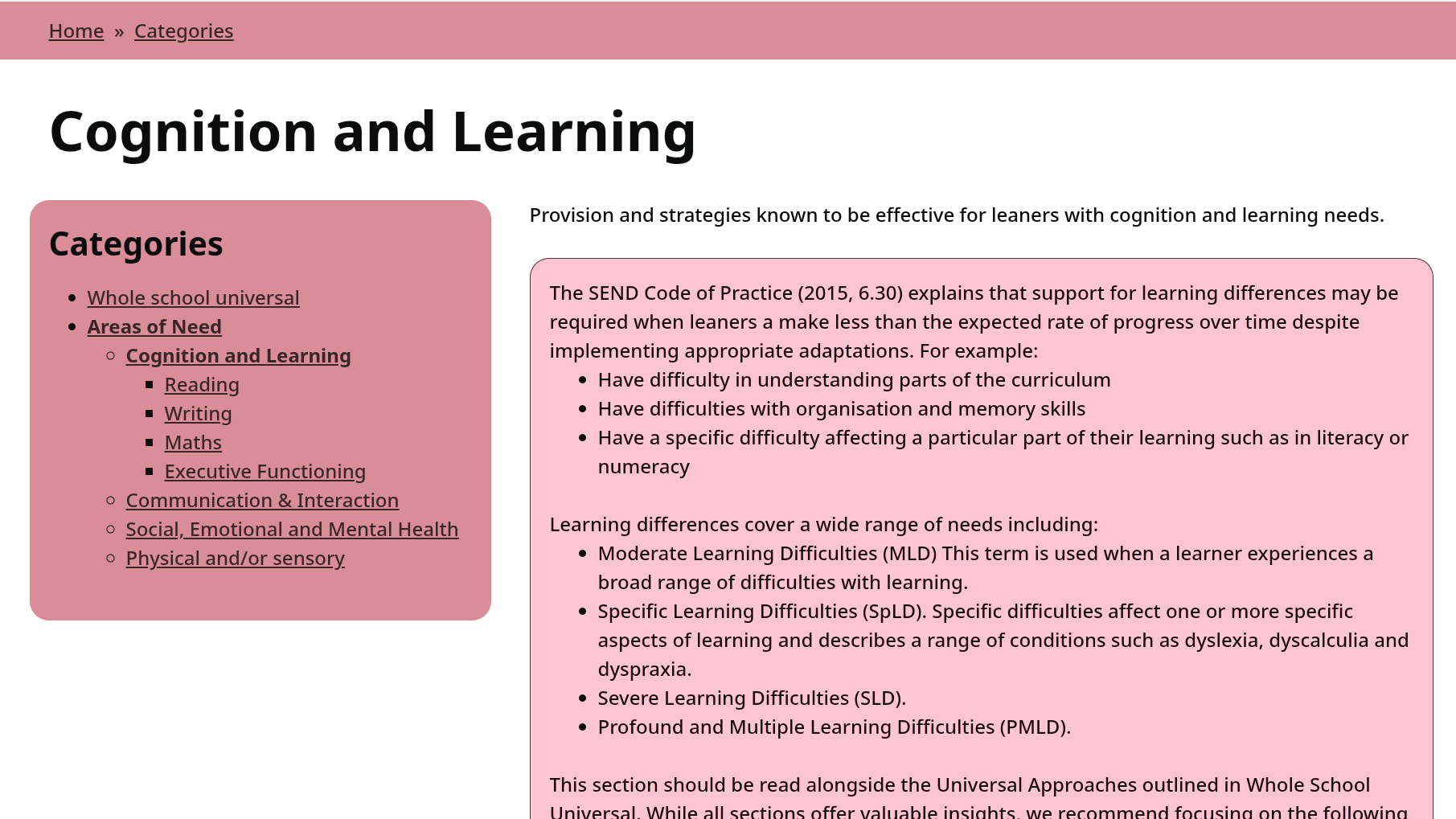 Home » Categories

Cognition and Learning

Categories

- Whole school universal
- Areas of Need
  - Cognition and Learning
    - Reading
    - Writing
    - Maths
    - Executive Functioning
  - Communication & Interaction
  - Social, Emotional and Mental Health
  - Physical and/or sensory

Provision and strategies known to be effective for leaners with cognition and learning needs.

The SEND Code of Practice (2015, 6.30) explains that support for learning differences may be required when leaners a make less than the expected rate of progress over time despite implementing appropriate adaptations. For example:

- Have difficulty in understanding parts of the curriculum
- Have difficulties with organisation and memory skills
- Have a specific difficulty affecting a particular part of their learning such as in literacy or numeracy

Learning differences cover a wide range of needs including:

- Moderate Learning Difficulties (MLD) This term is used when a learner experiences a broad range of difficulties with learning.
- Specific Learning Difficulties (SpLD). Specific difficulties affect one or more specific aspects of learning and describes a range of conditions such as dyslexia, dyscalculia and dyspraxia.
- Severe Learning Difficulties (SLD).
- Profound and Multiple Learning Difficulties (PMLD).

This section should be read alongside the Universal Approaches outlined in Whole School Universal. While all sections offer valuable insights, we recommend focusing on the following